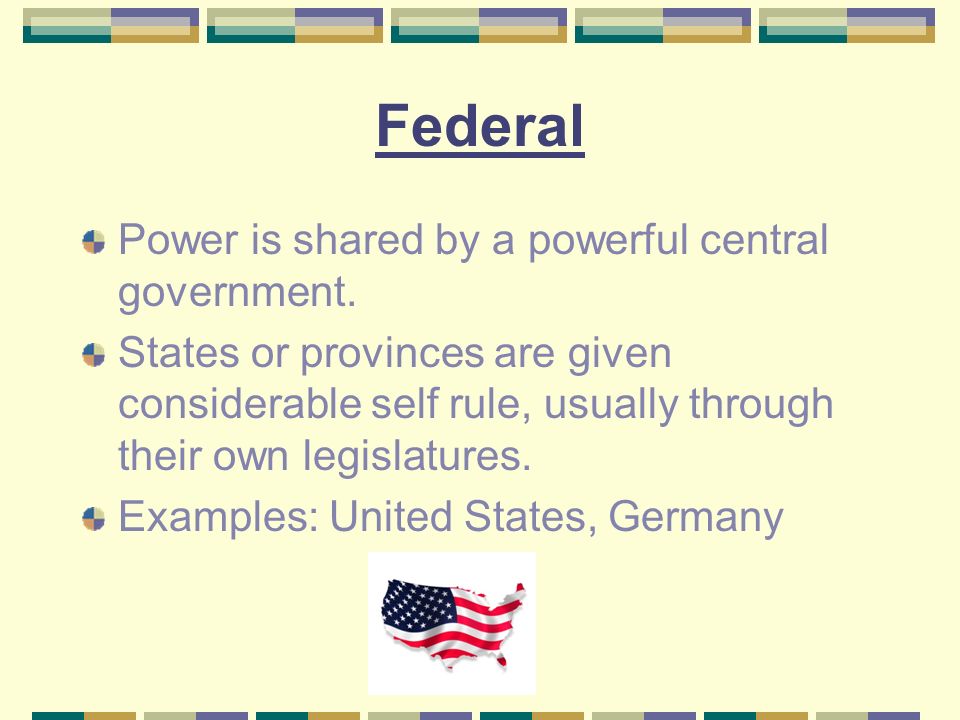 Federal

Power is shared by a powerful central government.

States or provinces are given considerable self rule, usually through their own legislatures.

Examples: United States, Germany